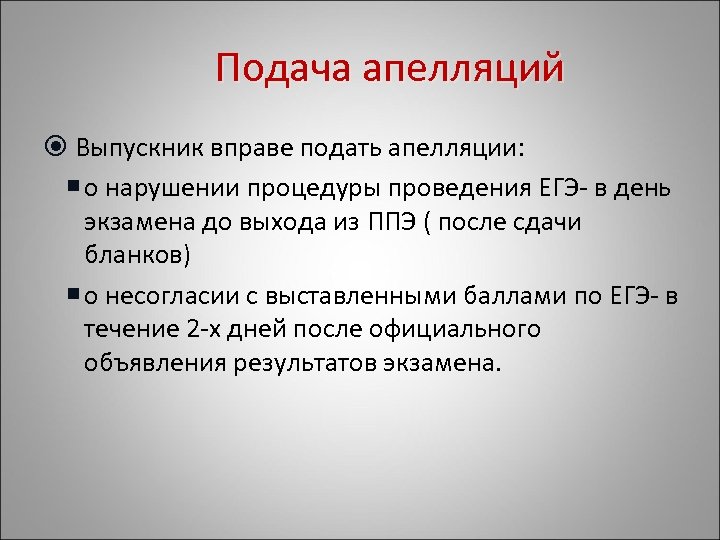 Подача апелляций

Выпускник вправе подать апелляции:

о нарушении процедуры проведения ЕГЭ- в день экзамена до выхода из ППЭ ( после сдачи бланков)

о несогласии с выставленными баллами по ЕГЭ- в течение 2-х дней после официального объявления результатов экзамена.